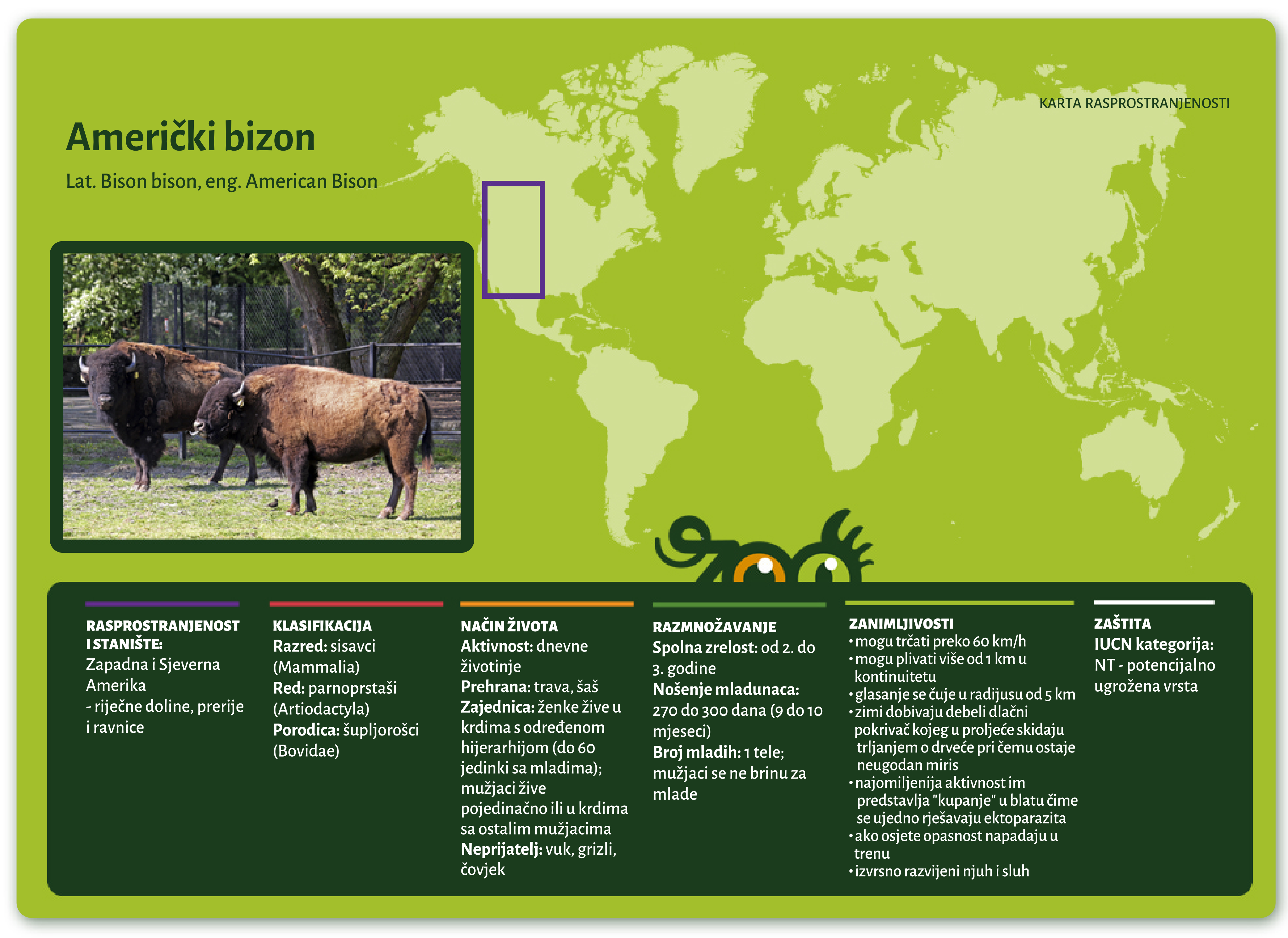 Američki bizon

Lat. Bison bison, eng. American Bison

KARTA RASPROSTRANJENOSTI

zoo

RASPROSTRANJENOST I STANIŠTE:
Zapadna i Sjeverna Amerika
- riječne doline, prerije i ravnice

KLASIFIKACIJA
Razred: sisavci (Mammalia)
Red: parnoprstaši (Artiodactyla)
Porodica: šupljorošci (Bovidae)

NAČIN ŽIVOTA
Aktivnost: dnevne životinje
Prehrana: trava, šaš
Zajednica: ženke žive u krdima s određenom hijerarhijom (do 60 jedinki sa mladima); mužjaci žive pojedinačno ili u krdima sa ostalim mužjacima
Neprijatelj: vuk, grizli, čovjek

RAZMNOŽAVANJE
Spolna zrelost: od 2. do 3. godine
Nošenje mladunaca: 270 do 300 dana (9 do 10 mjeseci)
Broj mladih: 1 tele; mužjaci se ne brinu za mlade

ZANIMLJIVOSTI
• mogu trčati preko 60 km/h
• mogu plivati više od 1 km u kontinuitetu
• glasanje se čuje u radijusu od 5 km
• zimi dobivaju debeli dlačni pokrivač kojeg u proljeće skidaju trljanjem o drveće pri čemu ostaje neugodan miris
• najomiljenija aktivnost im predstavlja "kupanje" u blatu čime se ujedno rješavaju ektoparazita
• ako osjete opasnost napadaju u trenu
• izvrsno razvijeni njuh i sluh

ZAŠTITA
IUCN kategorija:
NT - potencijalno ugrožena vrsta